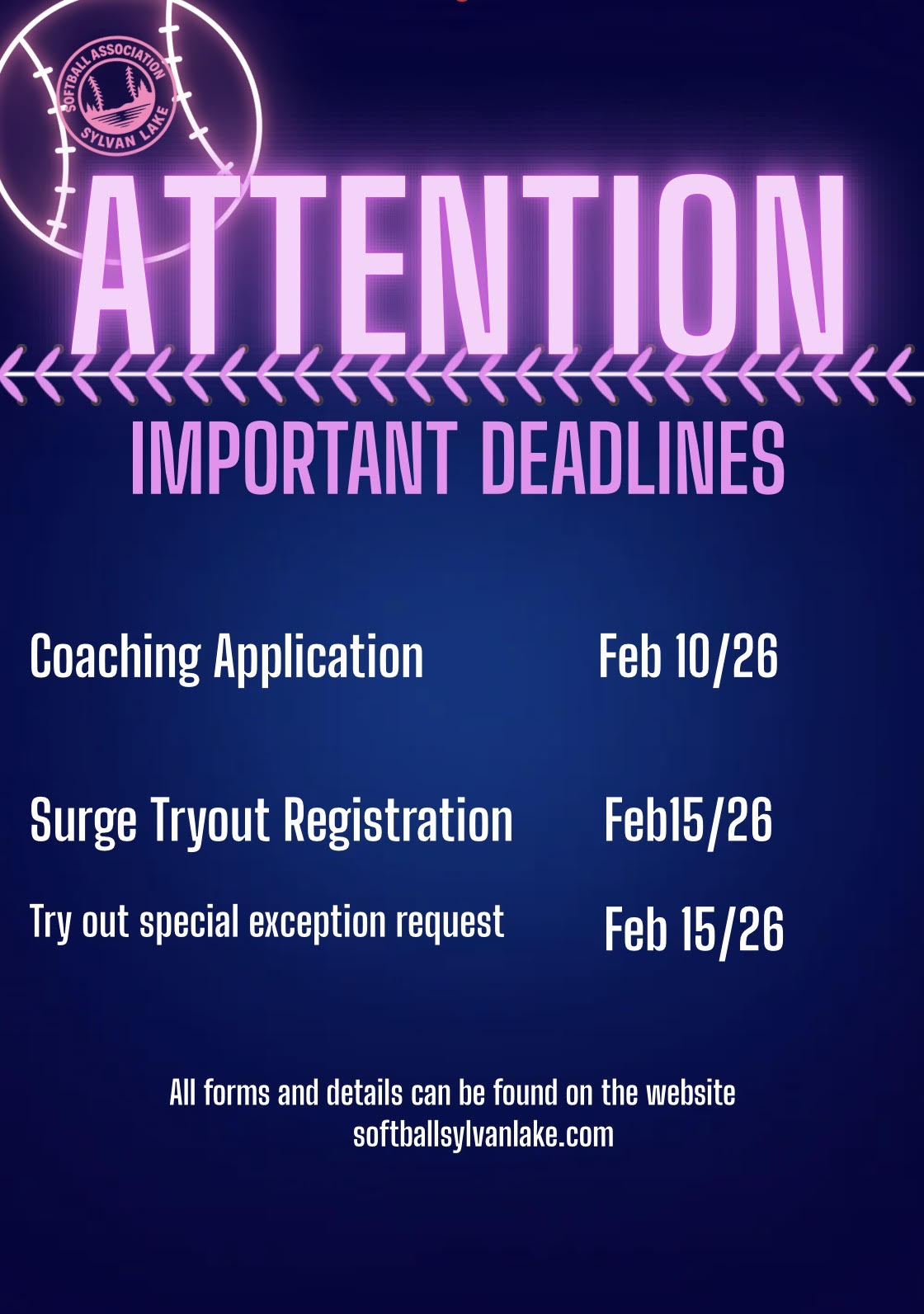 SOFTBALL ASSOCIATION
SYLVAN LAKE

ATTENTION

IMPORTANT DEADLINES

Coaching Application Feb 10/26

Surge Tryout Registration Feb15/26

Try out special exception request Feb 15/26

All forms and details can be found on the website
softballsylvanlake.com